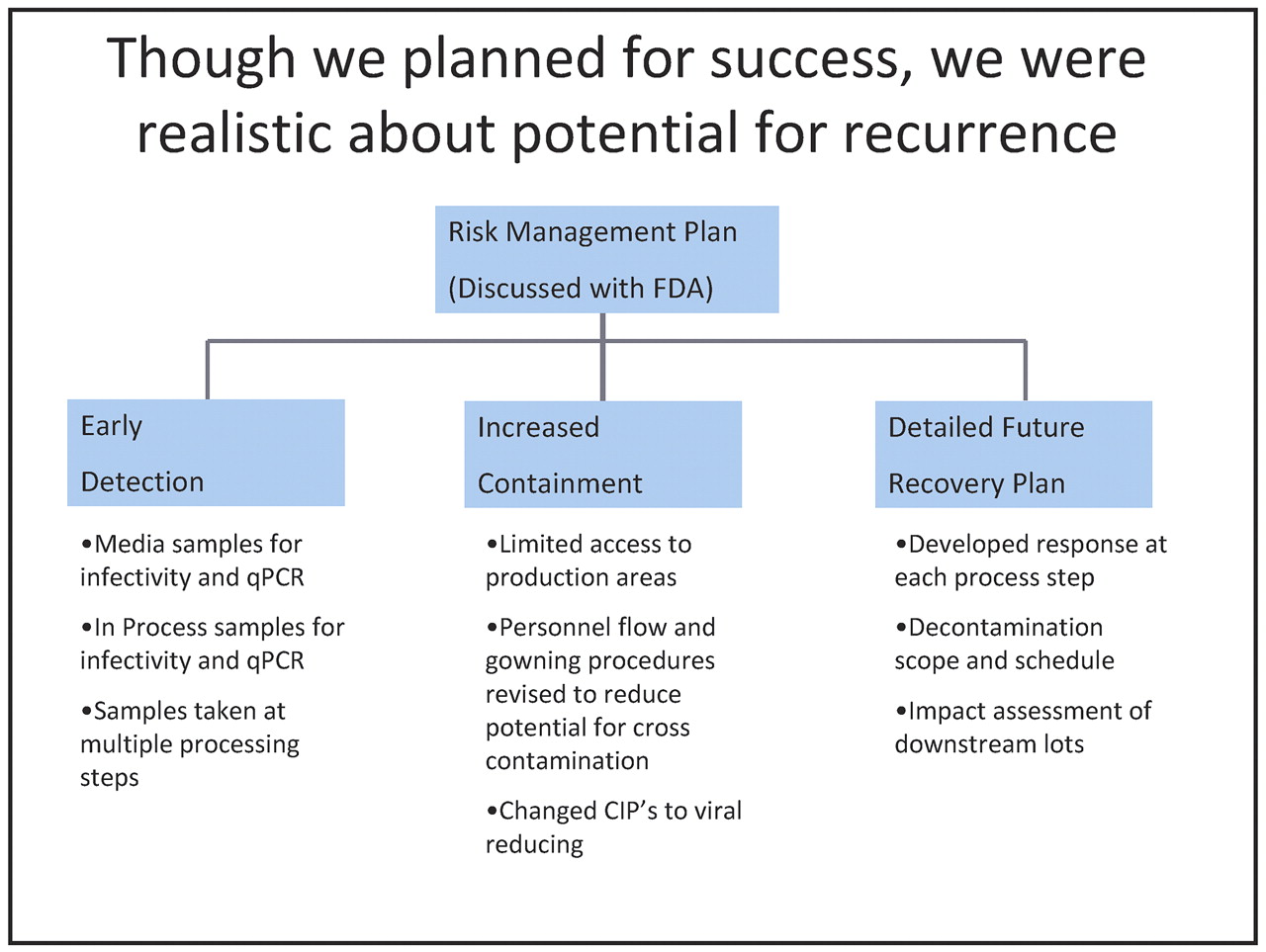 Though we planned for success, we were realistic about potential for recurrence

Risk Management Plan

(Discussed with FDA)

Early

Detection

•Media samples for infectivity and qPCR

•In Process samples for infectivity and qPCR

•Samples taken at multiple processing steps

Increased

Containment

•Limited access to production areas

•Personnel flow and gowning procedures revised to reduce potential for cross contamination

•Changed CIP's to viral reducing

Detailed Future

Recovery Plan

•Developed response at each process step

•Decontamination scope and schedule

•Impact assessment of downstream lots